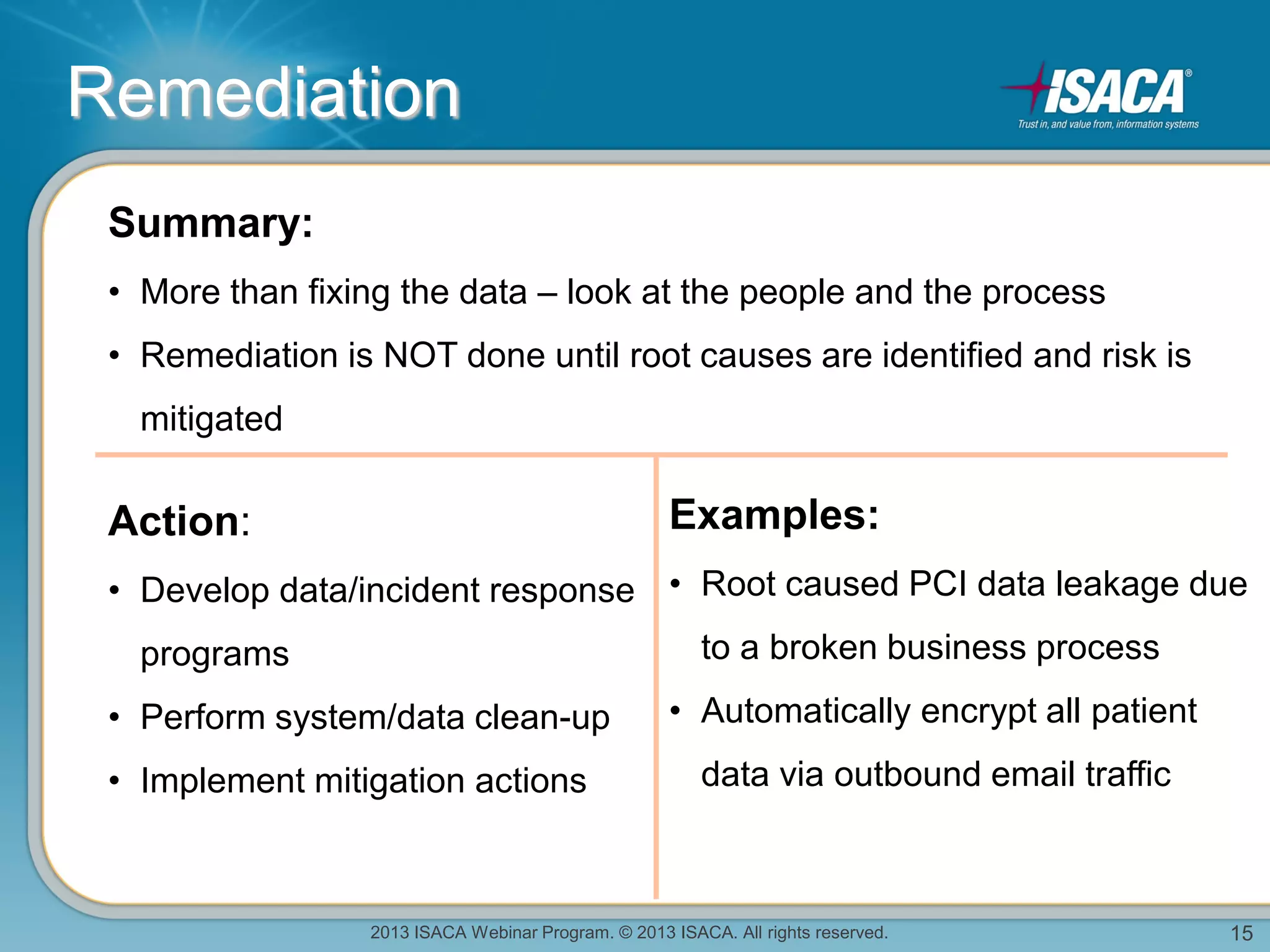 Remediation

ISACA®
Trust in, and value from, information systems

Summary:

• More than fixing the data – look at the people and the process
• Remediation is NOT done until root causes are identified and risk is mitigated

Action:

• Develop data/incident response programs
• Perform system/data clean-up
• Implement mitigation actions

Examples:

• Root caused PCI data leakage due to a broken business process
• Automatically encrypt all patient data via outbound email traffic

2013 ISACA Webinar Program. © 2013 ISACA. All rights reserved.

15